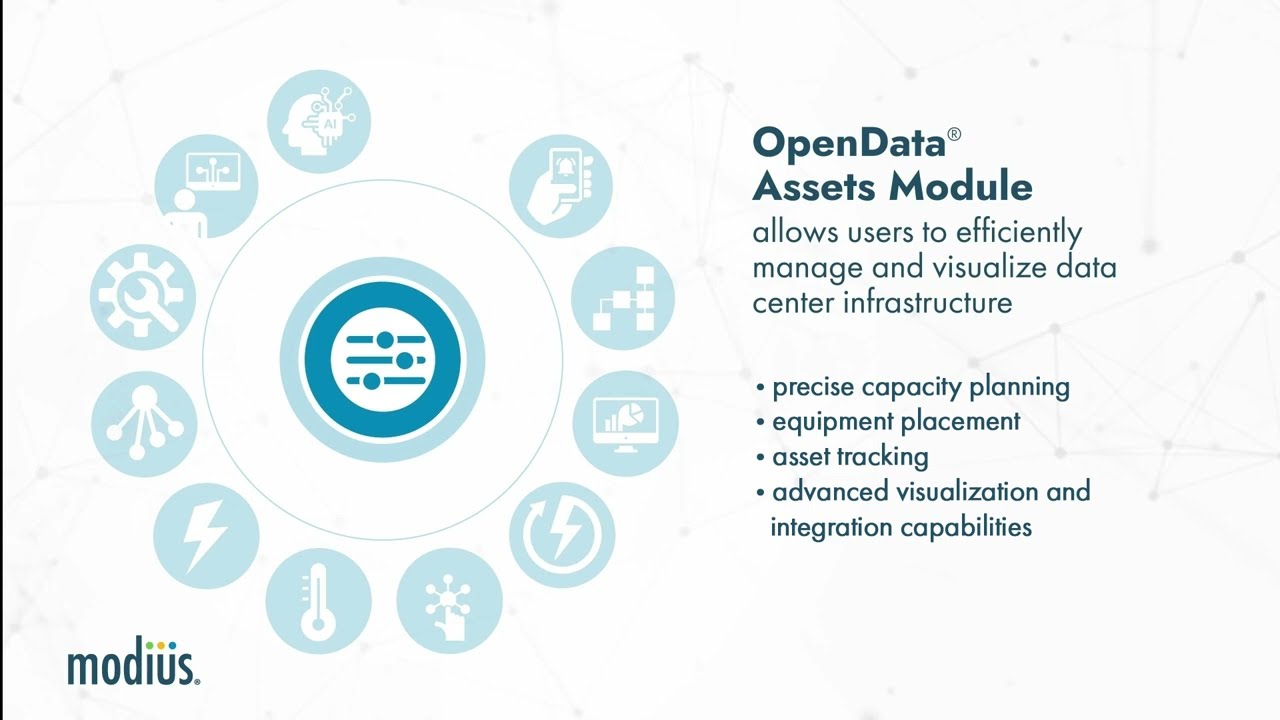 AI

OpenData®
Assets Module
allows users to efficiently manage and visualize data center infrastructure

• precise capacity planning
• equipment placement
• asset tracking
• advanced visualization and integration capabilities

modius®